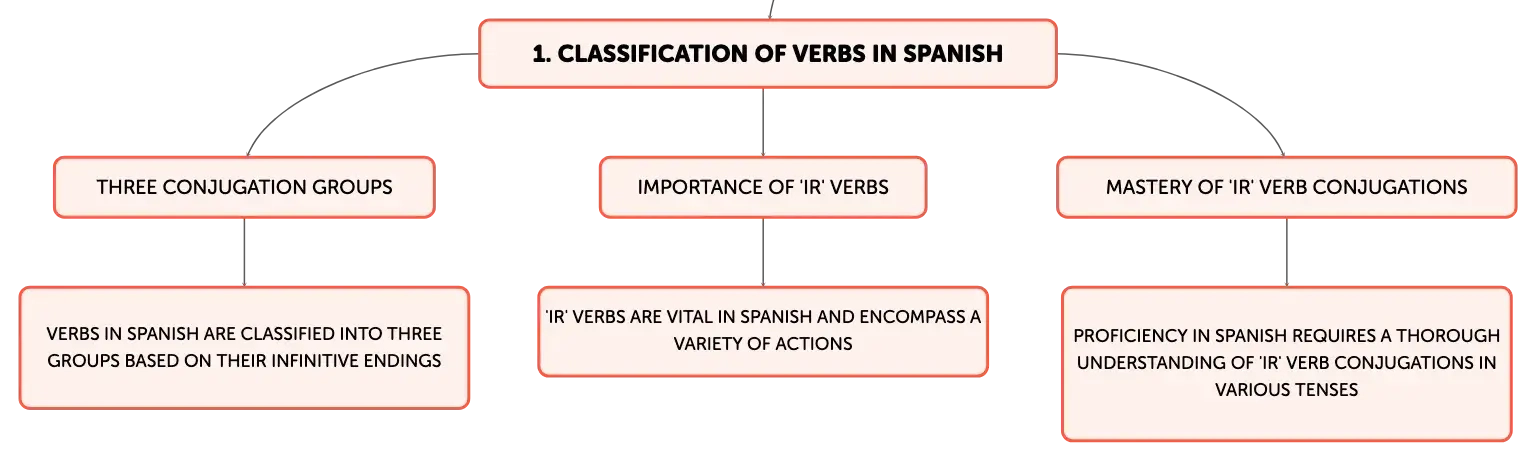 1. CLASSIFICATION OF VERBS IN SPANISH

THREE CONJUGATION GROUPS

VERBS IN SPANISH ARE CLASSIFIED INTO THREE GROUPS BASED ON THEIR INFINITIVE ENDINGS

IMPORTANCE OF 'IR' VERBS

'IR' VERBS ARE VITAL IN SPANISH AND ENCOMPASS A VARIETY OF ACTIONS

MASTERY OF 'IR' VERB CONJUGATIONS

PROFICIENCY IN SPANISH REQUIRES A THOROUGH UNDERSTANDING OF 'IR' VERB CONJUGATIONS IN VARIOUS TENSES